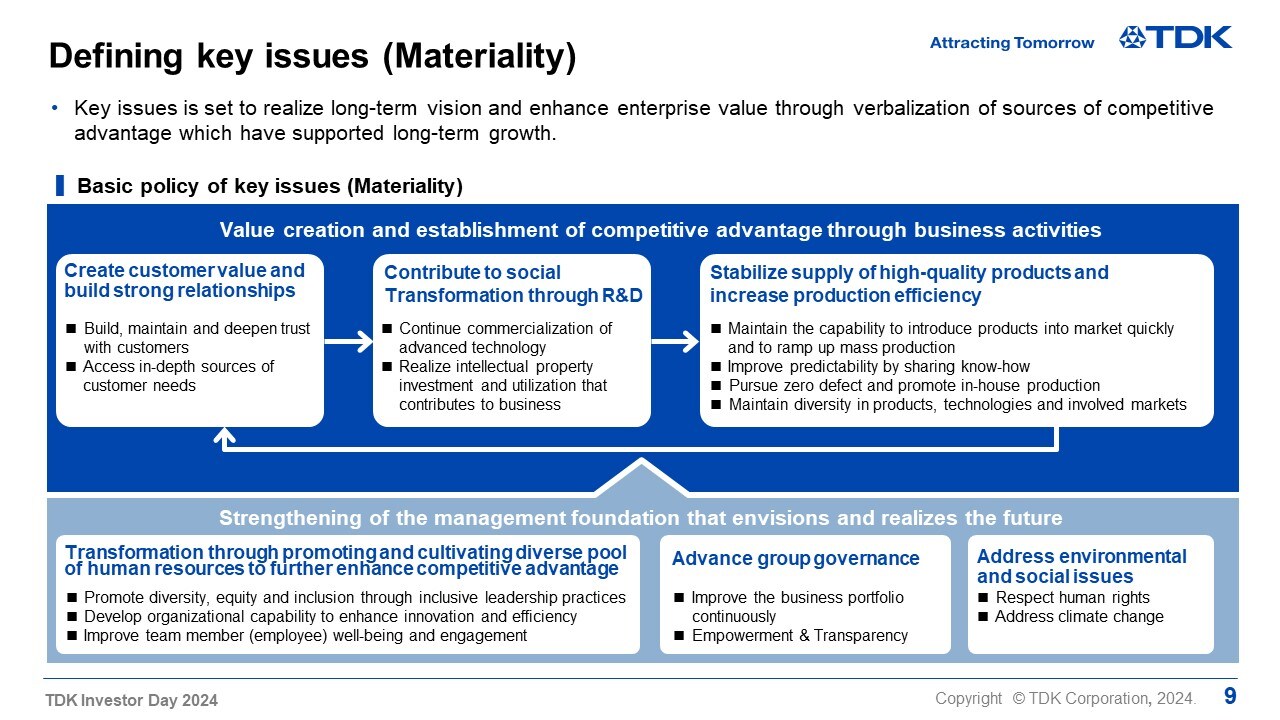 Defining key issues (Materiality)

Attracting Tomorrow TDK

• Key issues is set to realize long-term vision and enhance enterprise value through verbalization of sources of competitive advantage which have supported long-term growth.

Basic policy of key issues (Materiality)

Value creation and establishment of competitive advantage through business activities

Create customer value and build strong relationships

■ Build, maintain and deepen trust with customers
■ Access in-depth sources of customer needs

Contribute to social Transformation through R&D

■ Continue commercialization of advanced technology
■ Realize intellectual property investment and utilization that contributes to business

Stabilize supply of high-quality products and increase production efficiency

■ Maintain the capability to introduce products into market quickly and to ramp up mass production
■ Improve predictability by sharing know-how
■ Pursue zero defect and promote in-house production
■ Maintain diversity in products, technologies and involved markets

Strengthening of the management foundation that envisions and realizes the future

Transformation through promoting and cultivating diverse pool of human resources to further enhance competitive advantage

■ Promote diversity, equity and inclusion through inclusive leadership practices
■ Develop organizational capability to enhance innovation and efficiency
■ Improve team member (employee) well-being and engagement

Advance group governance

■ Improve the business portfolio continuously
■ Empowerment & Transparency

Address environmental and social issues

■ Respect human rights
■ Address climate change

TDK Investor Day 2024

Copyright © TDK Corporation, 2024.

9